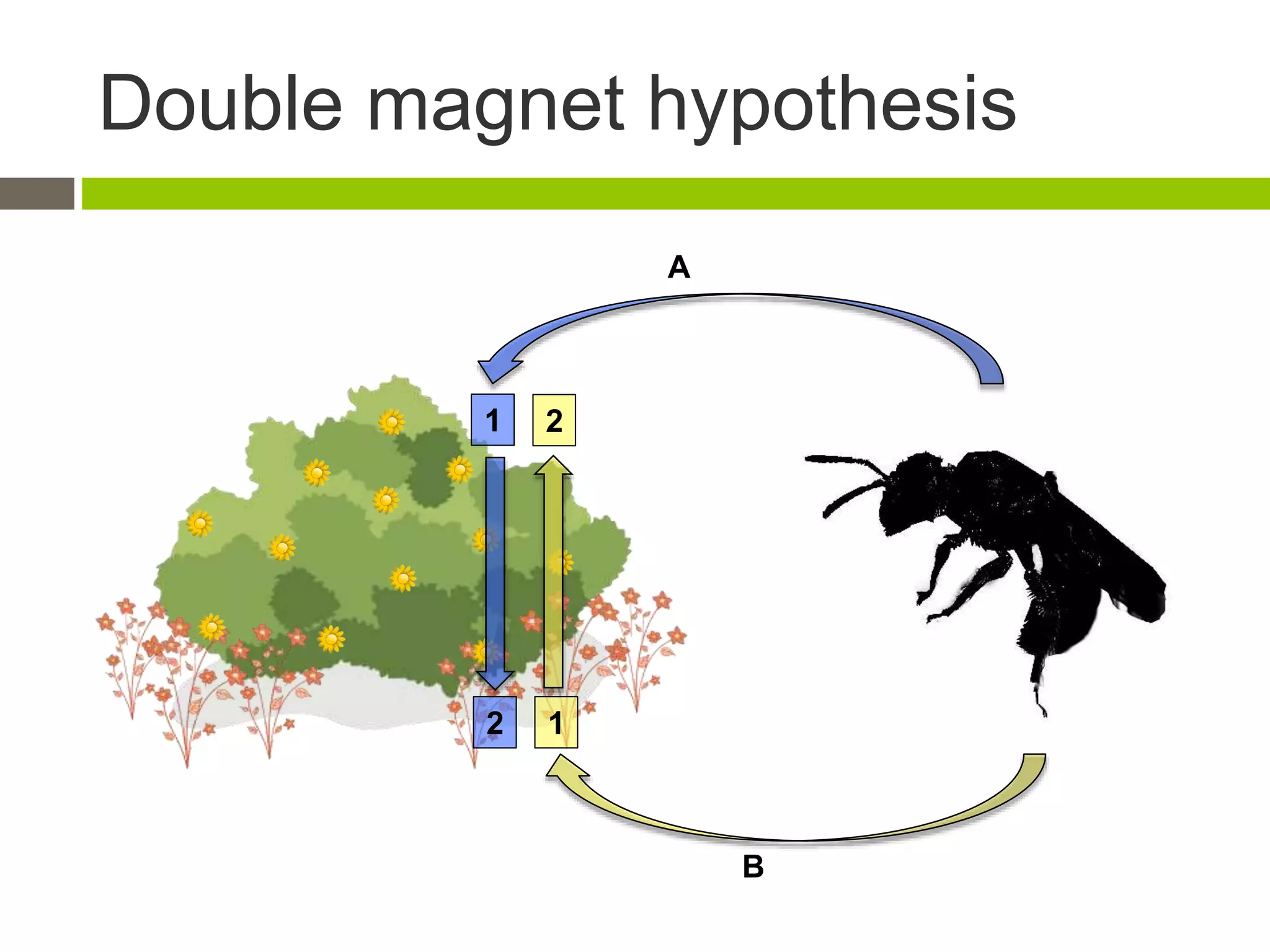 Double magnet hypothesis

A

1 2

2 1

B